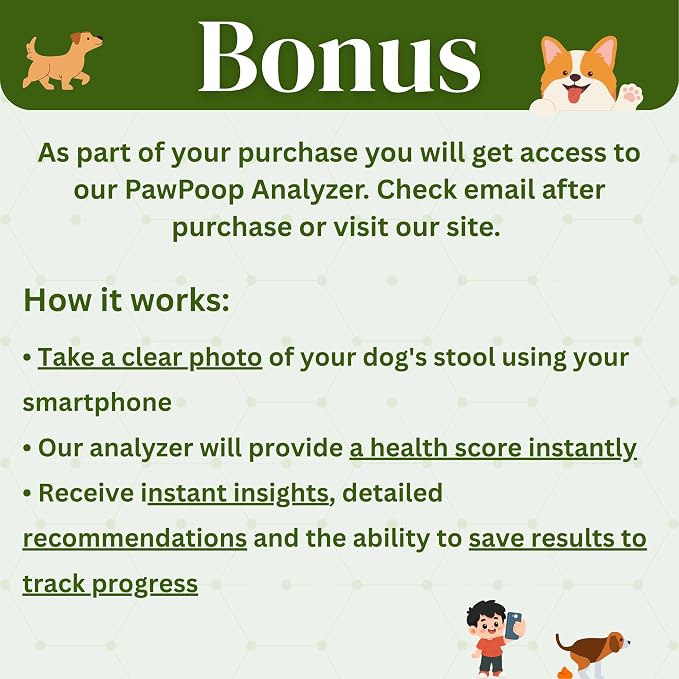 Bonus

As part of your purchase you will get access to our PawPoop Analyzer. Check email after purchase or visit our site.

How it works:

• Take a clear photo of your dog's stool using your smartphone

• Our analyzer will provide a health score instantly

• Receive instant insights, detailed recommendations and the ability to save results to track progress